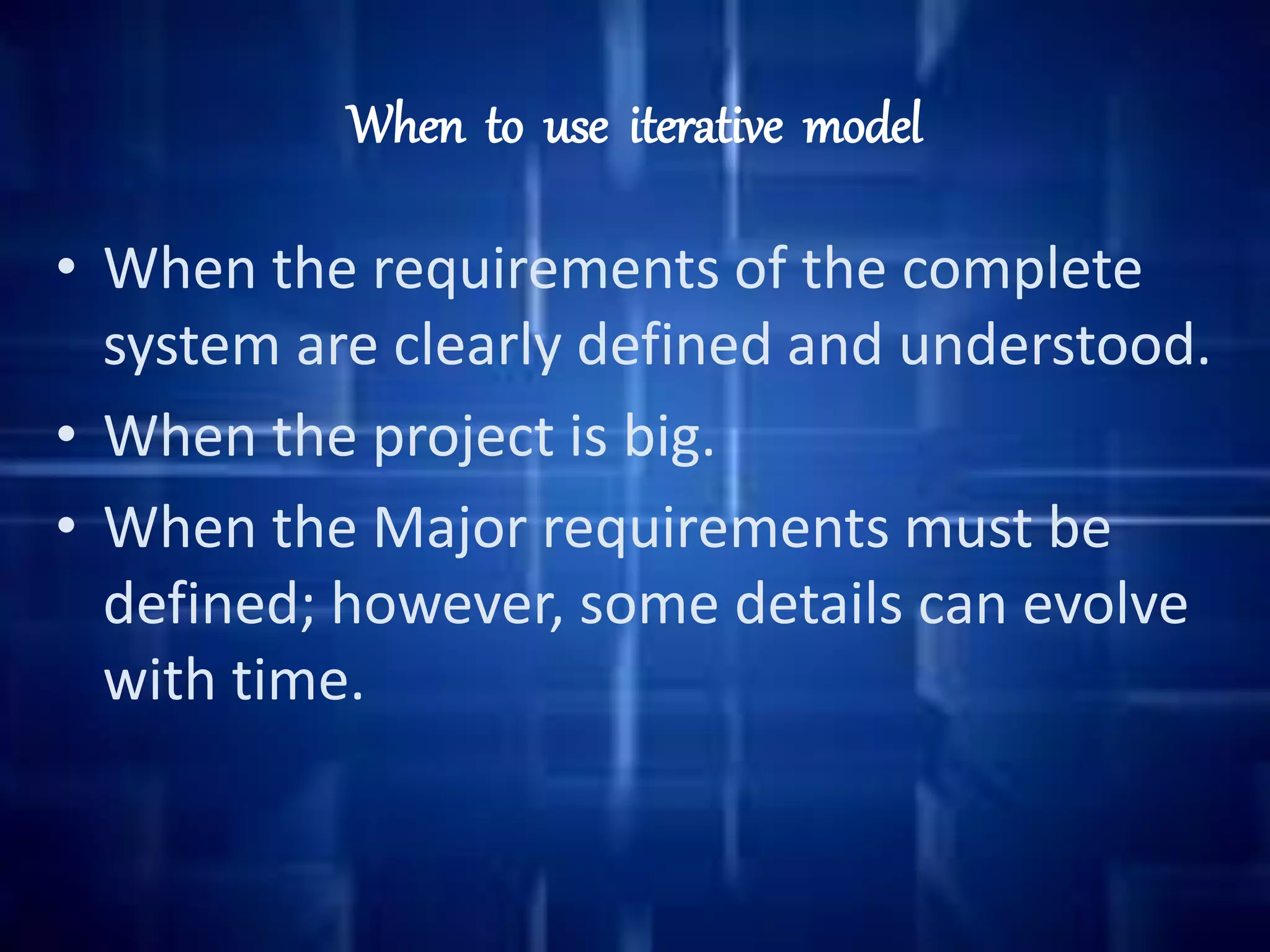 When to use iterative model

• When the requirements of the complete system are clearly defined and understood.
• When the project is big.
• When the Major requirements must be defined; however, some details can evolve with time.